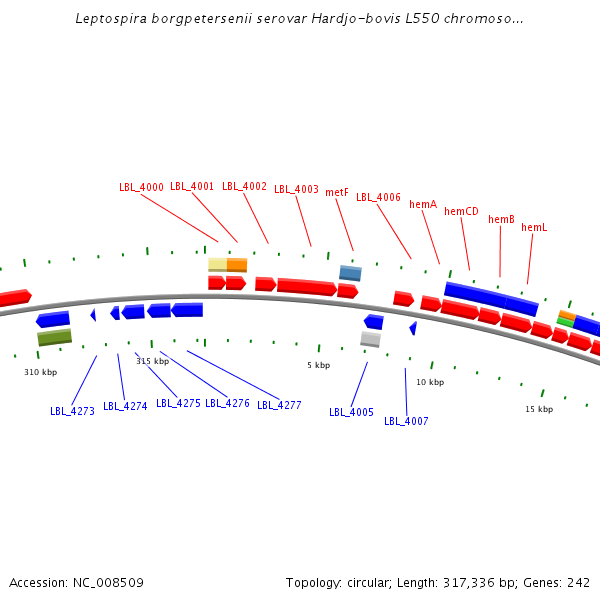 Leptospira borgpetersenii serovar Hardjo-bovis L550 chromoso...

LBL_4000 LBL_4001 LBL_4002 LBL_4003 metF LBL_4006 hemA hemCD hemB hemL

310 kbp
315 kbp
5 kbp
10 kbp
15 kbp

LBL_4273 LBL_4274 LBL_4275 LBL_4276 LBL_4277 LBL_4005 LBL_4007

Accession: NC_008509

Topology: circular; Length: 317,336 bp; Genes: 242